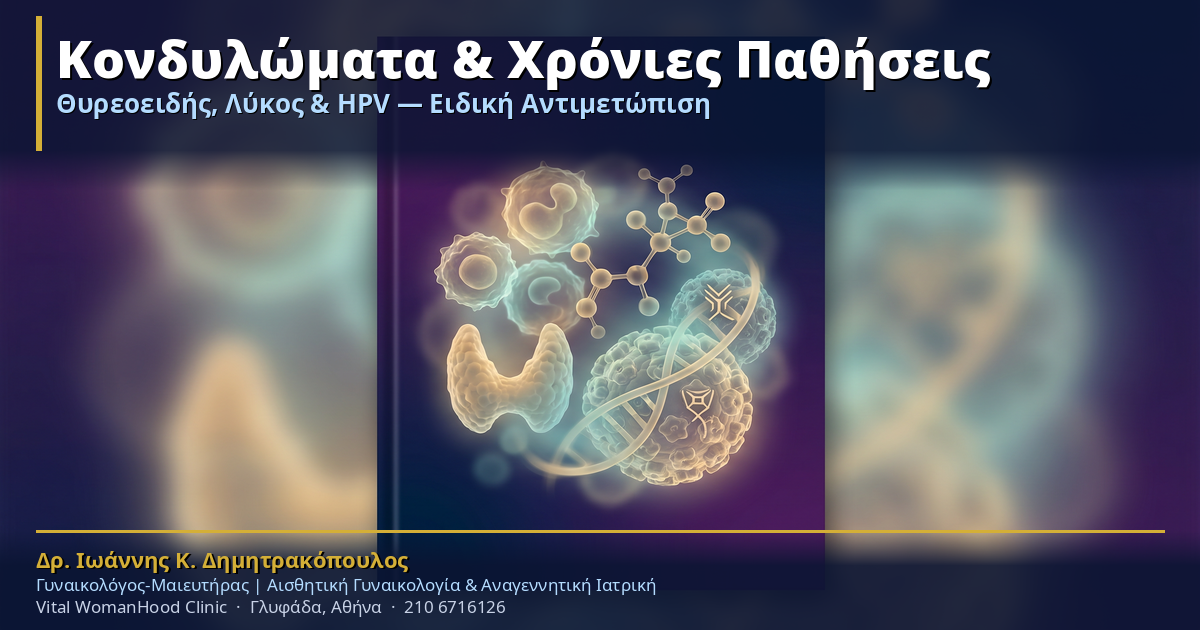 Κονδυλώματα & Χρόνιες Παθήσεις
Θυρεοειδής, Λύκος & HPV — Ειδική Αντιμετώπιση

Δρ. Ιωάννης Κ. Δημητρακόπουλος
Γυναικολόγος-Μαιευτήρας | Αισθητική Γυναικολογία & Αναγεννητική Ιατρική
Vital WomanHood Clinic · Γλυφάδα, Αθήνα · 210 6716126